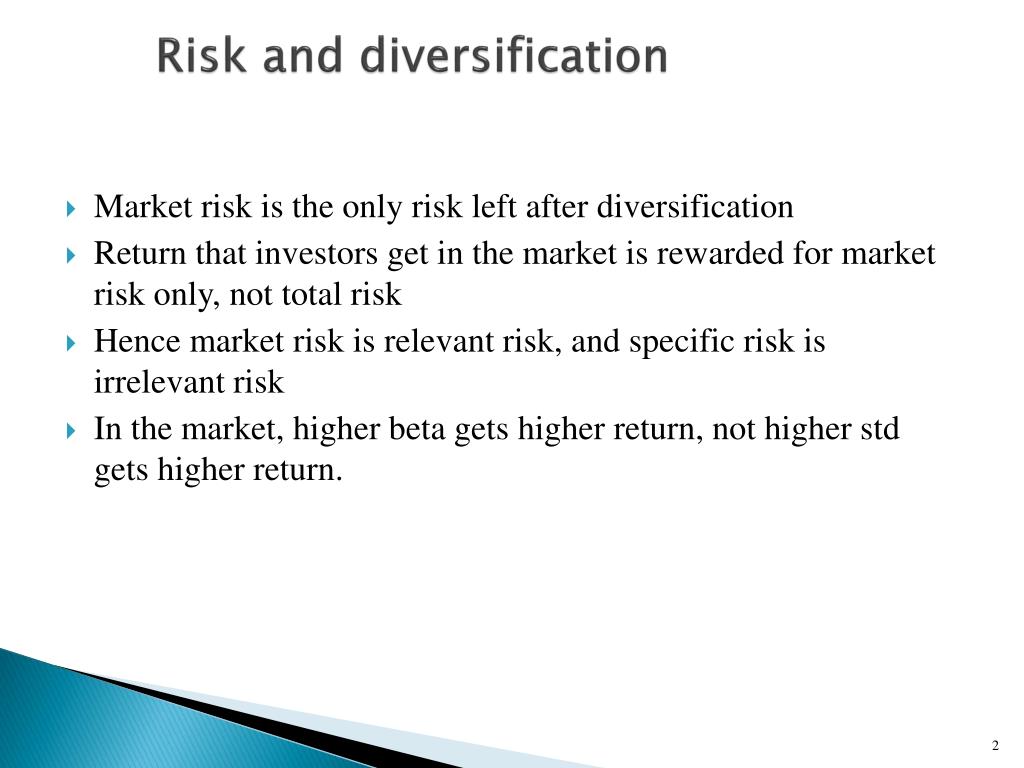 Risk and diversification

Market risk is the only risk left after diversification

Return that investors get in the market is rewarded for market risk only, not total risk

Hence market risk is relevant risk, and specific risk is irrelevant risk

In the market, higher beta gets higher return, not higher std gets higher return.

2